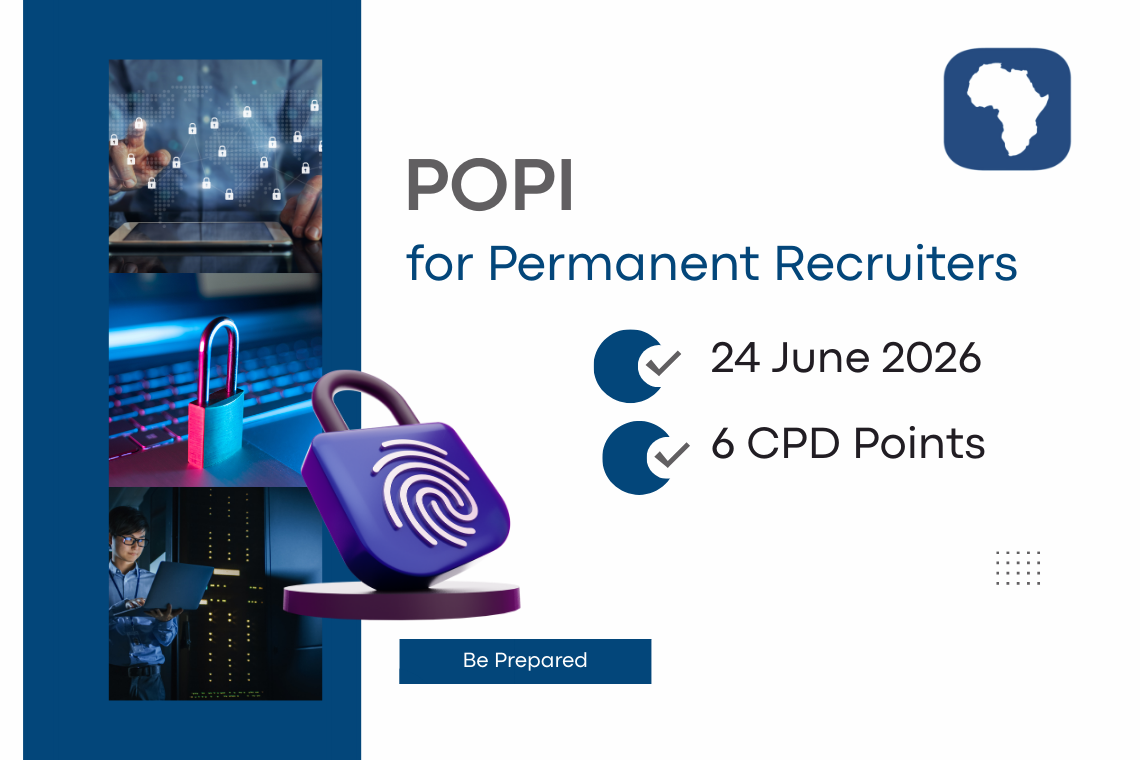 POPI

for Permanent Recruiters

24 June 2026

6 CPD Points

Be Prepared